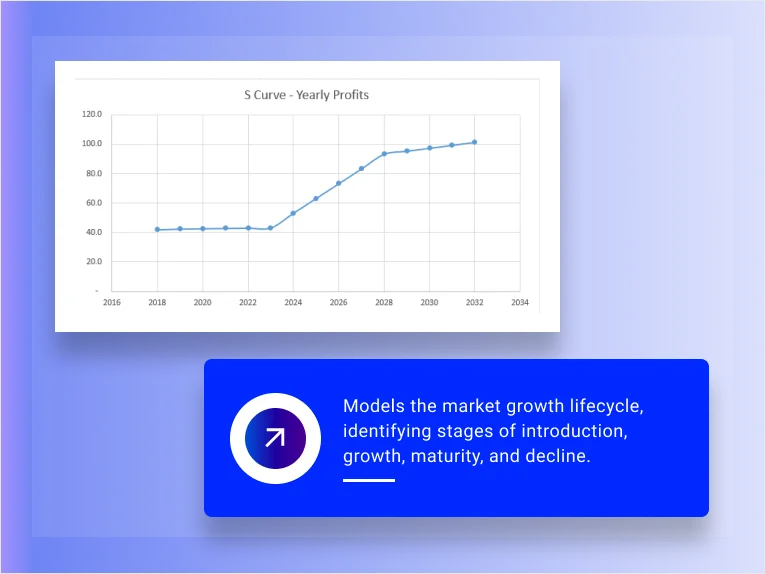 S Curve - Yearly Profits

120.0
100.0
80.0
60.0
40.0
20.0
-

2016 2018 2020 2022 2024 2026 2028 2030 2032 2034

Models the market growth lifecycle, identifying stages of introduction, growth, maturity, and decline.